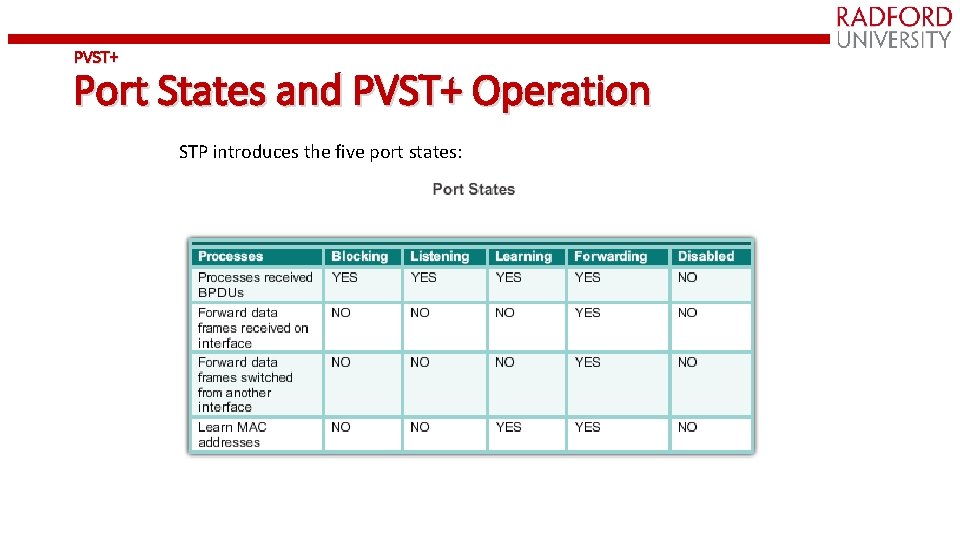 RADFORD UNIVERSITY

PVST+

Port States and PVST+ Operation

STP introduces the five port states:

Port States

| Processes | Blocking | Listening | Learning | Forwarding | Disabled |
|---|---|---|---|---|---|
| Processes received BPDUs | YES | YES | YES | YES | NO |
| Forward data frames received on interface | NO | NO | NO | YES | NO |
| Forward data frames switched from another interface | NO | NO | NO | YES | NO |
| Learn MAC addresses | NO | NO | YES | YES | NO |